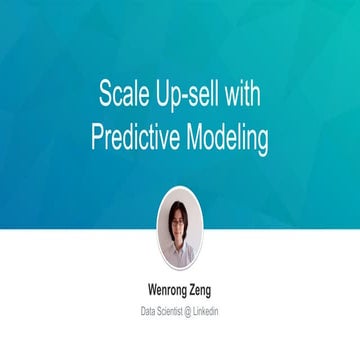 Scale Up-sell with Predictive Modeling

Wenrong Zeng

Data Scientist @ Linkedin